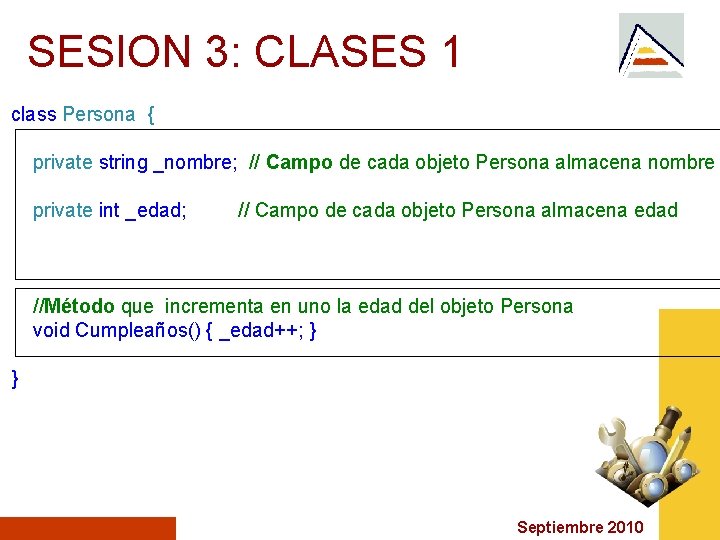 SESION 3: CLASES 1

class Persona {

private string _nombre; // Campo de cada objeto Persona almacena nombre

private int _edad; // Campo de cada objeto Persona almacena edad

//Método que incrementa en uno la edad del objeto Persona
void Cumpleaños() { _edad++; }

}

Septiembre 2010